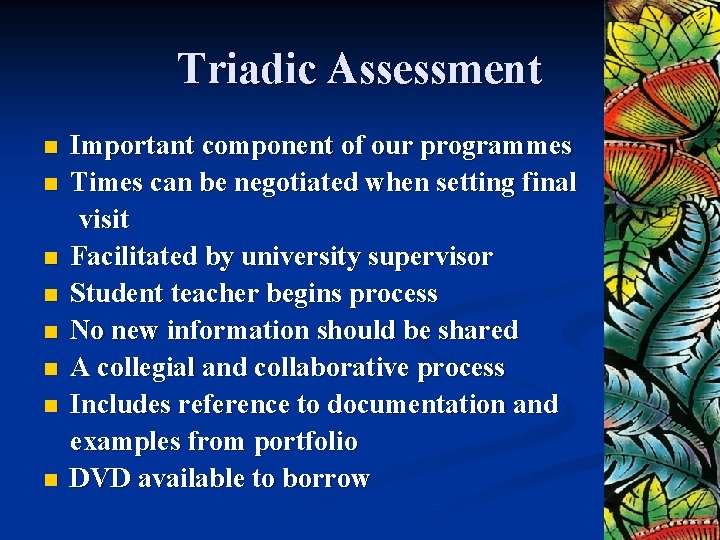 Triadic Assessment

- Important component of our programmes
- Times can be negotiated when setting final visit
- Facilitated by university supervisor
- Student teacher begins process
- No new information should be shared
- A collegial and collaborative process
- Includes reference to documentation and examples from portfolio
- DVD available to borrow